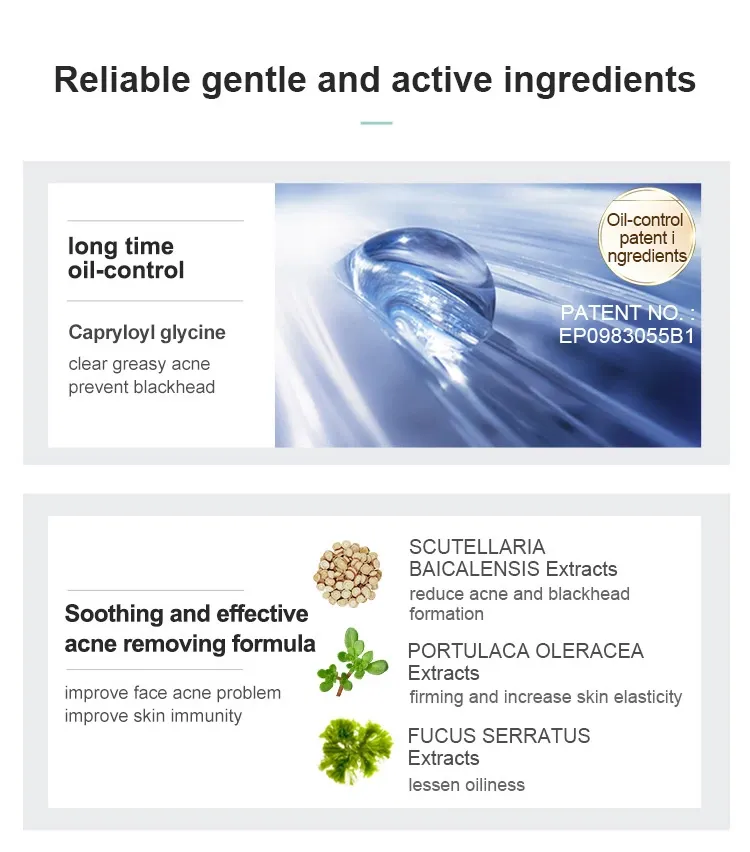 Reliable gentle and active ingredients

long time oil-control

Capryloyl glycine

clear greasy acne prevent blackhead

Oil-control patent i ngredients

PATENT NO. : EP0983055B1

Soothing and effective acne removing formula

improve face acne problem improve skin immunity

SCUTELLARIA BAICALENSIS Extracts

reduce acne and blackhead formation

PORTULACA OLERACEA Extracts

firming and increase skin elasticity

FUCUS SERRATUS Extracts

lessen oiliness